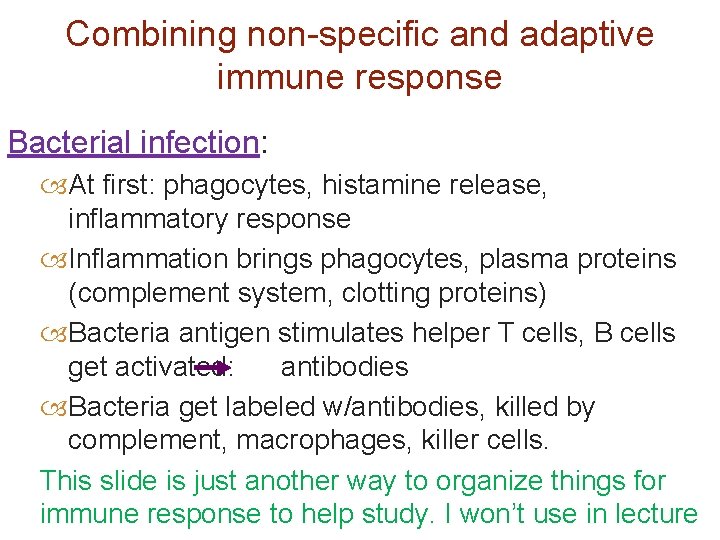 Combining non-specific and adaptive immune response

Bacterial infection:

At first: phagocytes, histamine release, inflammatory response

Inflammation brings phagocytes, plasma proteins (complement system, clotting proteins)

Bacteria antigen stimulates helper T cells, B cells get activated: antibodies

Bacteria get labeled w/antibodies, killed by complement, macrophages, killer cells.

This slide is just another way to organize things for immune response to help study. I won't use in lecture